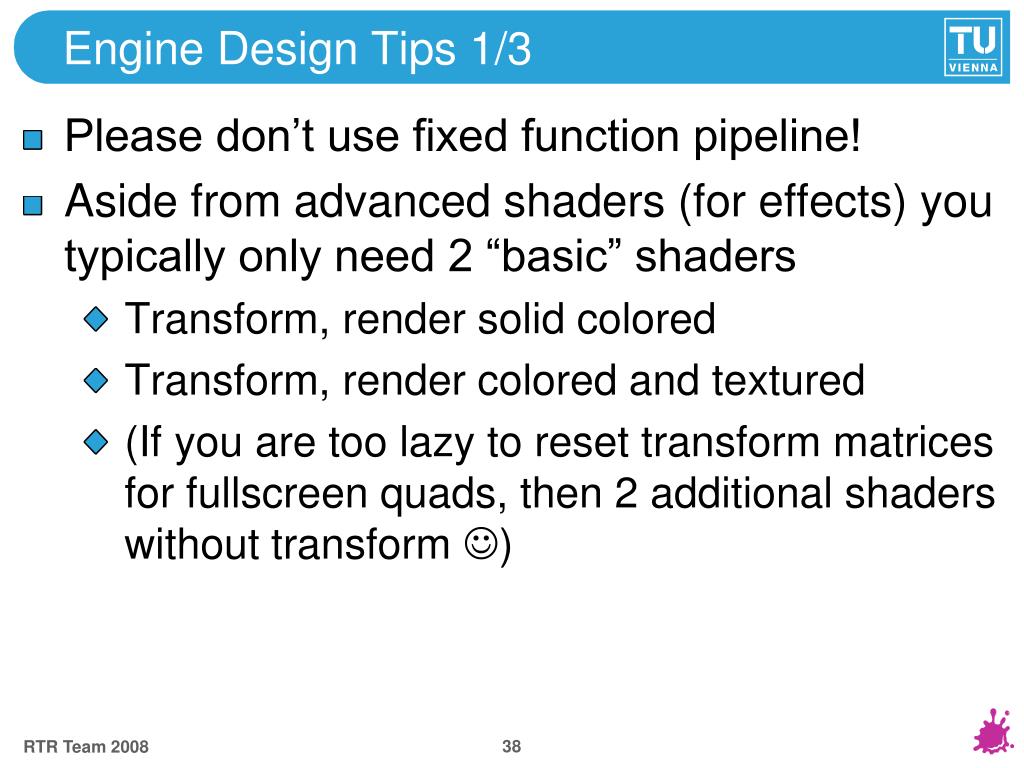 Engine Design Tips 1/3

TU VIENNA

Please don’t use fixed function pipeline!

Aside from advanced shaders (for effects) you typically only need 2 “basic” shaders

Transform, render solid colored

Transform, render colored and textured

(If you are too lazy to reset transform matrices for fullscreen quads, then 2 additional shaders without transform ☺)

RTR Team 2008

38